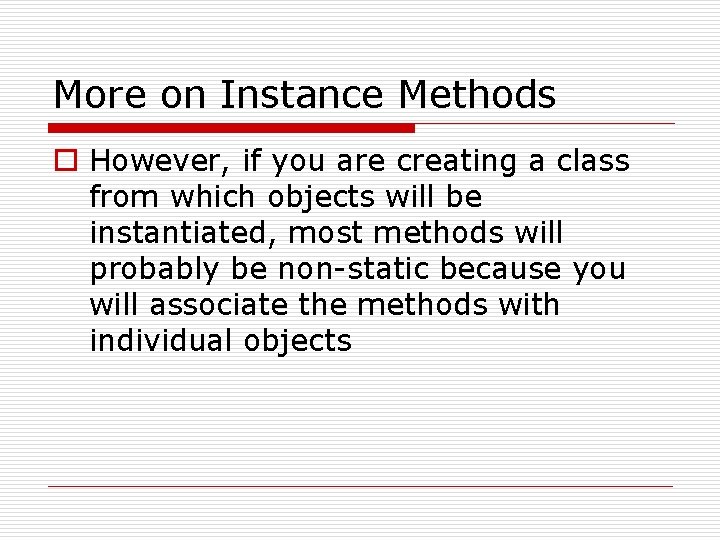 More on Instance Methods

However, if you are creating a class from which objects will be instantiated, most methods will probably be non-static because you will associate the methods with individual objects